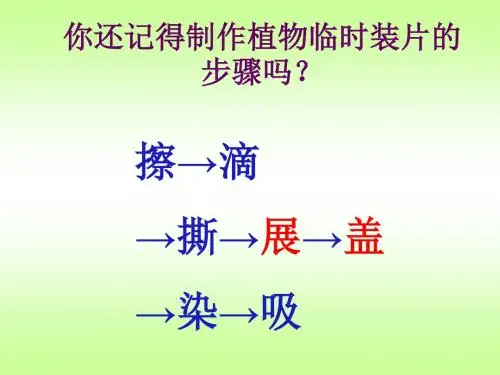 你还记得制作植物临时装片的步骤吗？

擦→滴

→撕→展→盖

→染→吸